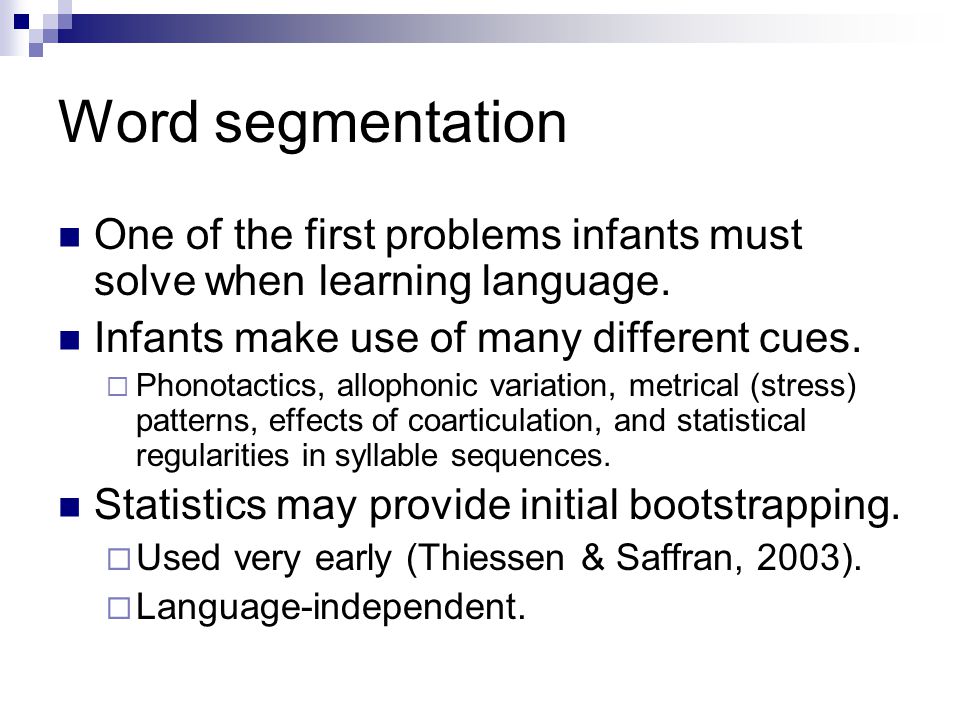 Word segmentation

One of the first problems infants must solve when learning language.

Infants make use of many different cues.

Phonotactics, allophonic variation, metrical (stress) patterns, effects of coarticulation, and statistical regularities in syllable sequences.

Statistics may provide initial bootstrapping.

Used very early (Thiessen & Saffran, 2003).

Language-independent.